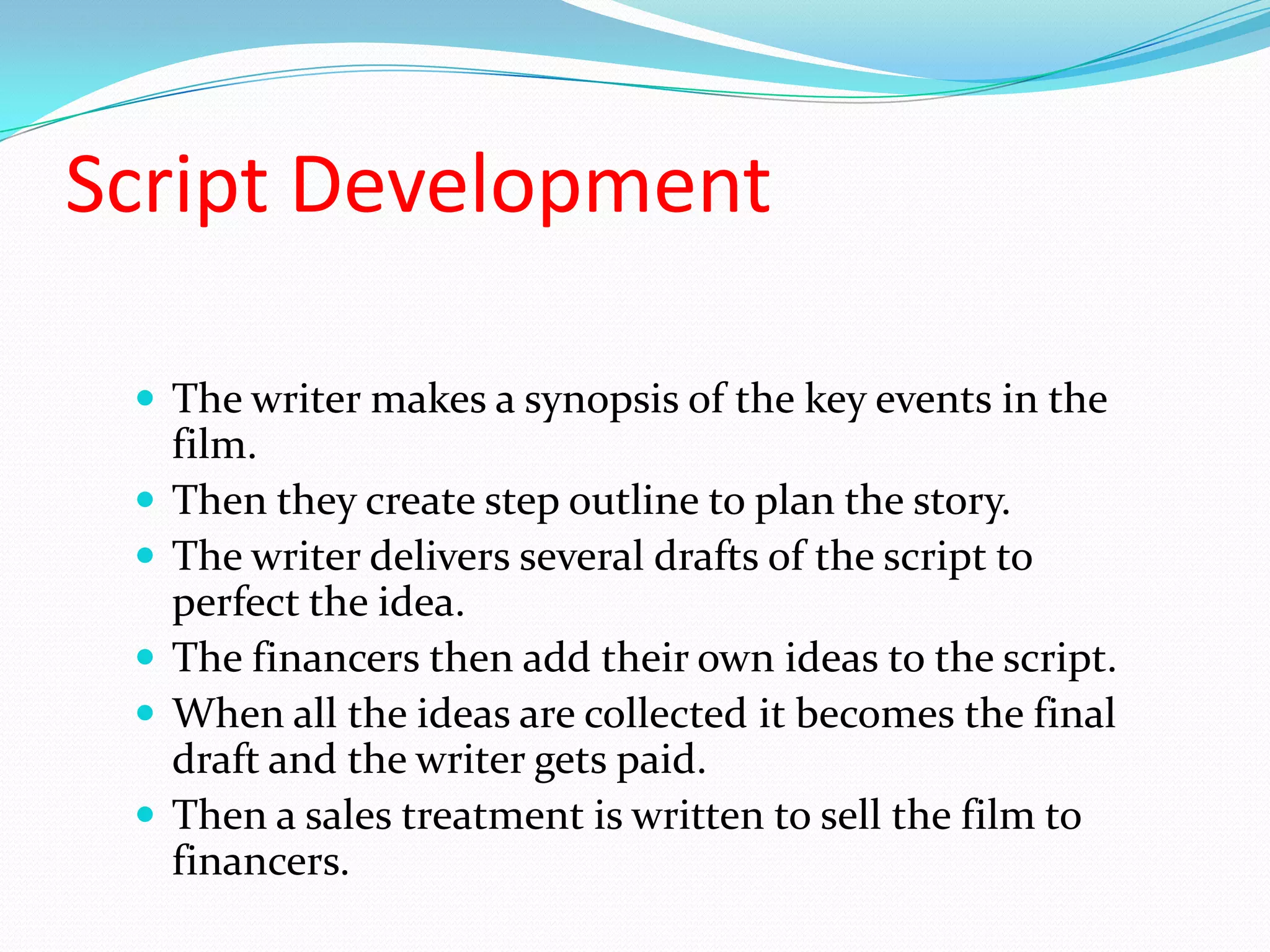 Script Development

- The writer makes a synopsis of the key events in the film.
- Then they create step outline to plan the story.
- The writer delivers several drafts of the script to perfect the idea.
- The financers then add their own ideas to the script.
- When all the ideas are collected it becomes the final draft and the writer gets paid.
- Then a sales treatment is written to sell the film to financers.